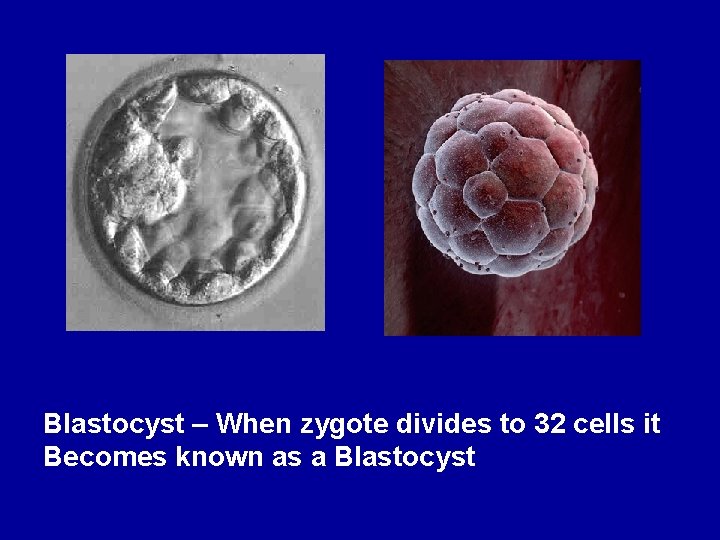 Blastocyst – When zygote divides to 32 cells it Becomes known as a Blastocyst